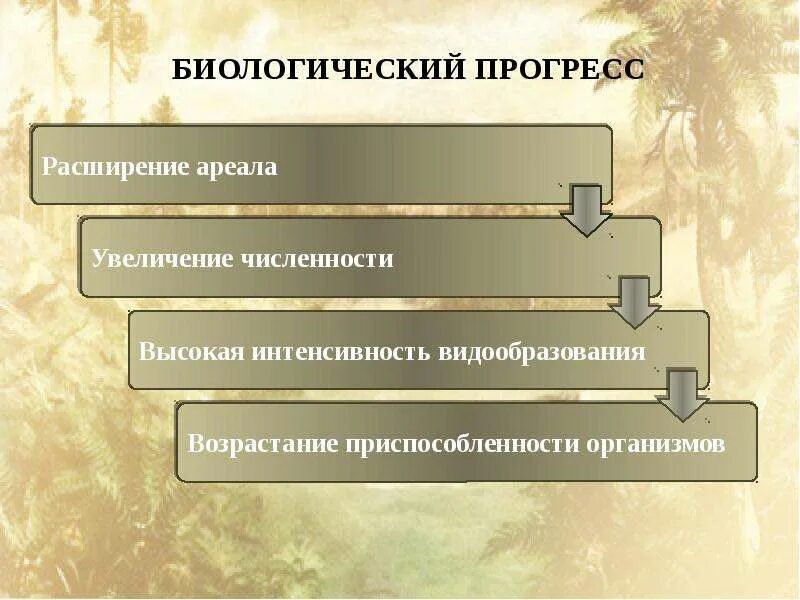 БИОЛОГИЧЕСКИЙ ПРОГРЕСС

Расширение ареала

Увеличение численности

Высокая интенсивность видообразования

Возрастание приспособленности организмов